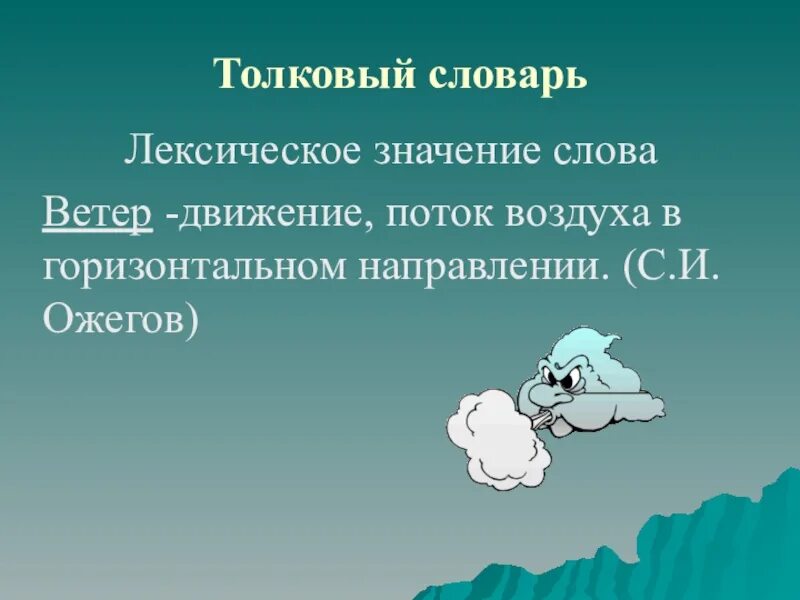 Толковый словарь

Лексическое значение слова

Ветер -движение, поток воздуха в горизонтальном направлении. (С.И. Ожегов)